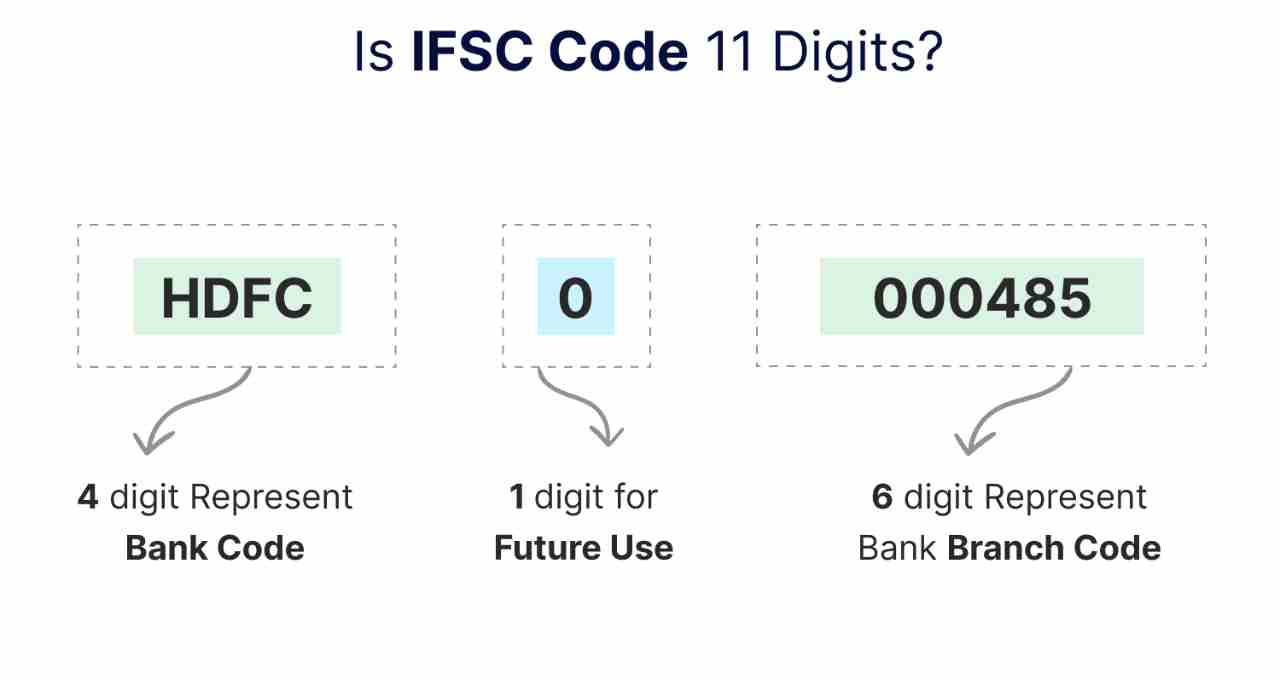 Is IFSC Code 11 Digits?

HDFC

0

000485

4 digit Represent Bank Code

1 digit for Future Use

6 digit Represent Bank Branch Code